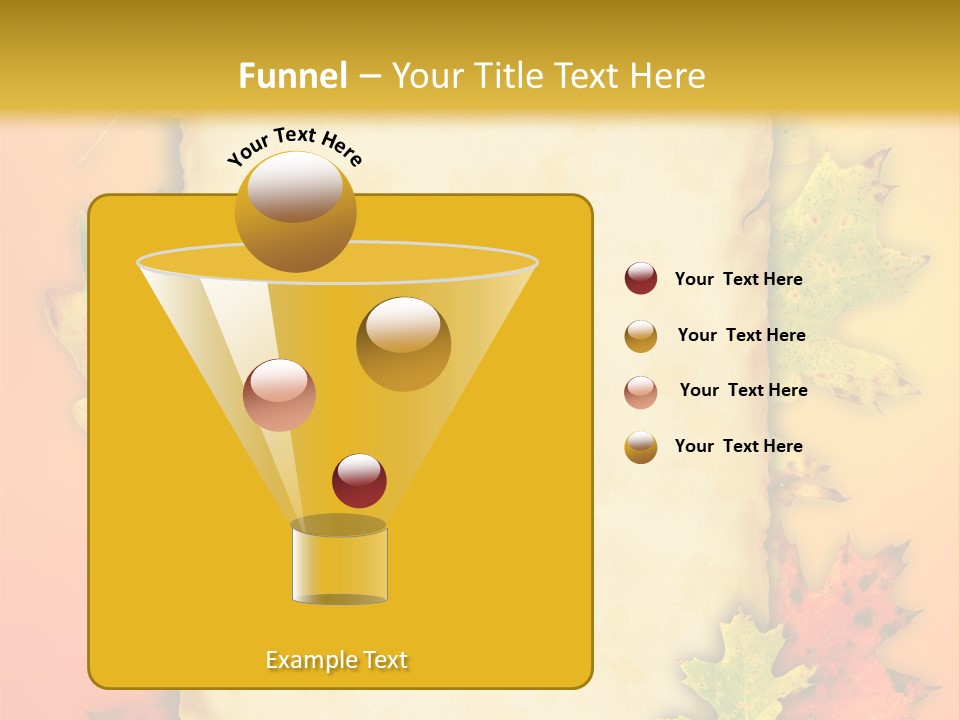 Funnel – Your Title Text Here

Your Text Here

Example Text

Your Text Here

Your Text Here

Your Text Here

Your Text Here